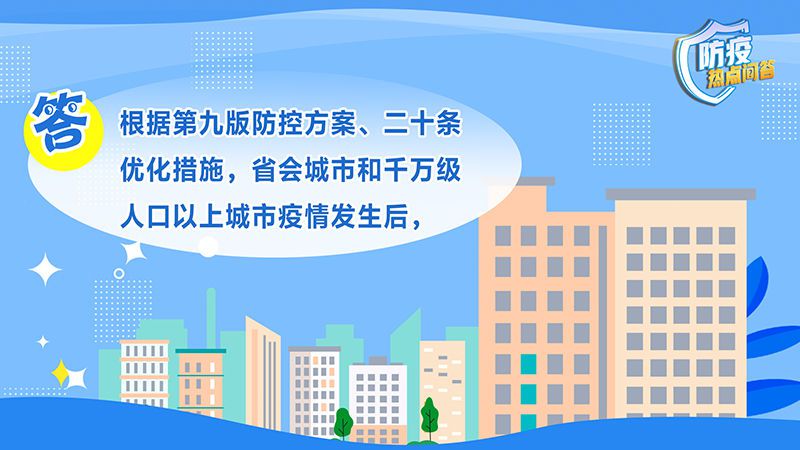 防疫
热点问答

答

根据第九版防控方案、二十条优化措施，省会城市和千万级人口以上城市疫情发生后，